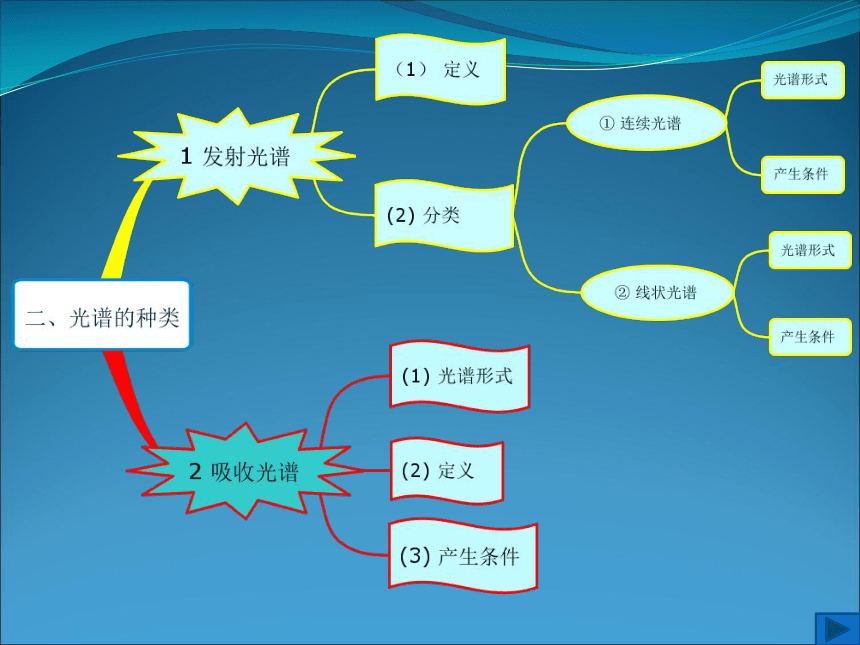 二、光谱的种类

1 发射光谱

（1） 定义

(2) 分类

① 连续光谱

光谱形式

产生条件

② 线状光谱

光谱形式

产生条件

2 吸收光谱

(1) 光谱形式

(2) 定义

(3) 产生条件